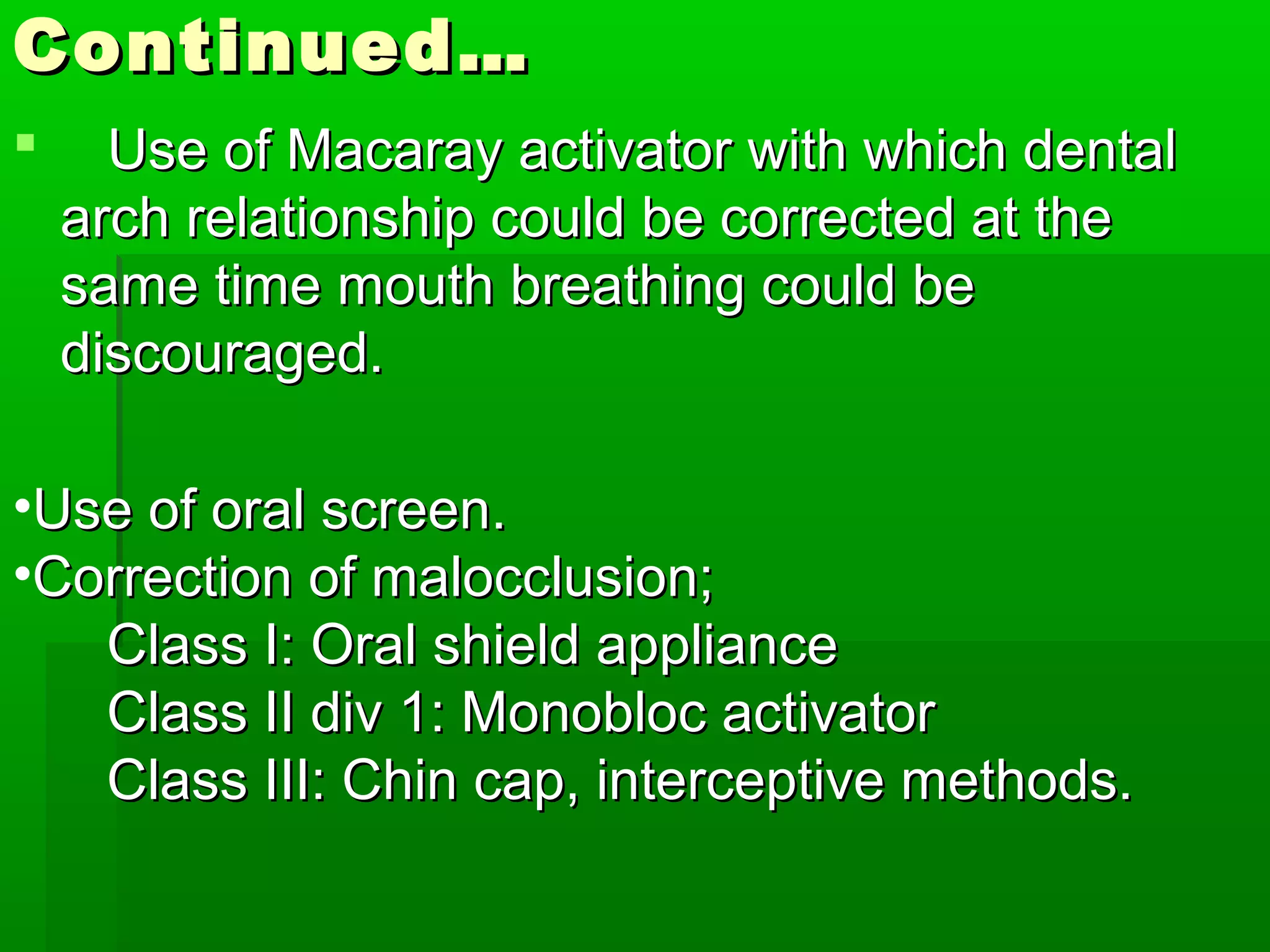 Continued…

▪ Use of Macaray activator with which dental arch relationship could be corrected at the same time mouth breathing could be discouraged.

•Use of oral screen.
•Correction of malocclusion;
Class I: Oral shield appliance
Class II div 1: Monobloc activator
Class III: Chin cap, interceptive methods.